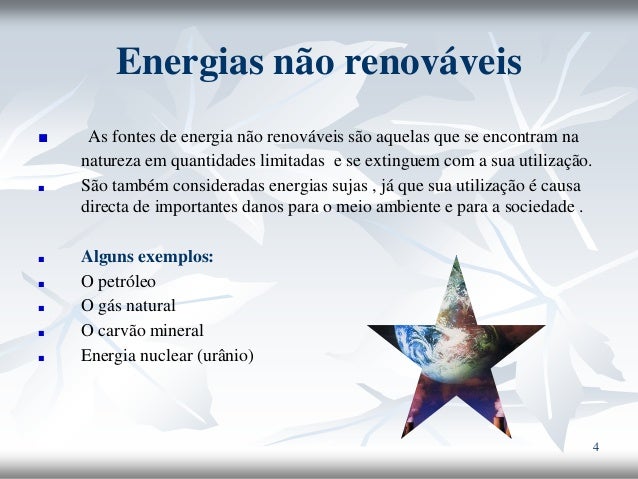 Energias não renováveis

As fontes de energia não renováveis são aquelas que se encontram na natureza em quantidades limitadas e se extinguem com a sua utilização.

São também consideradas energias sujas , já que sua utilização é causa directa de importantes danos para o meio ambiente e para a sociedade .

Alguns exemplos:

O petróleo

O gás natural

O carvão mineral

Energia nuclear (urânio)

4